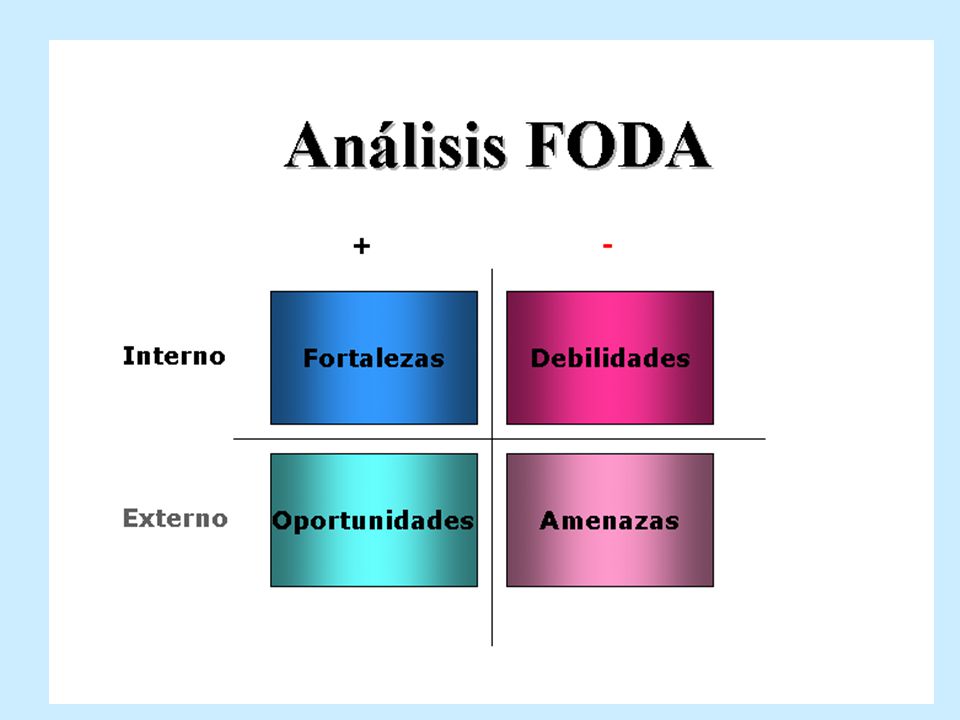 Análisis FODA

|  | + | - |
|---|---|---|
| Interno | Fortalezas | Debilidades |
| Externo | Oportunidades | Amenazas |